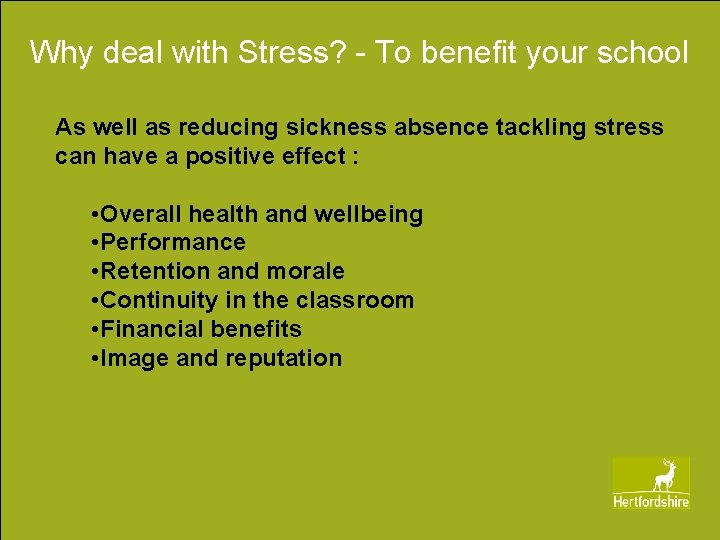 Why deal with Stress? - To benefit your school

As well as reducing sickness absence tackling stress can have a positive effect :

•Overall health and wellbeing
•Performance
•Retention and morale
•Continuity in the classroom
•Financial benefits
•Image and reputation

Hertfordshire